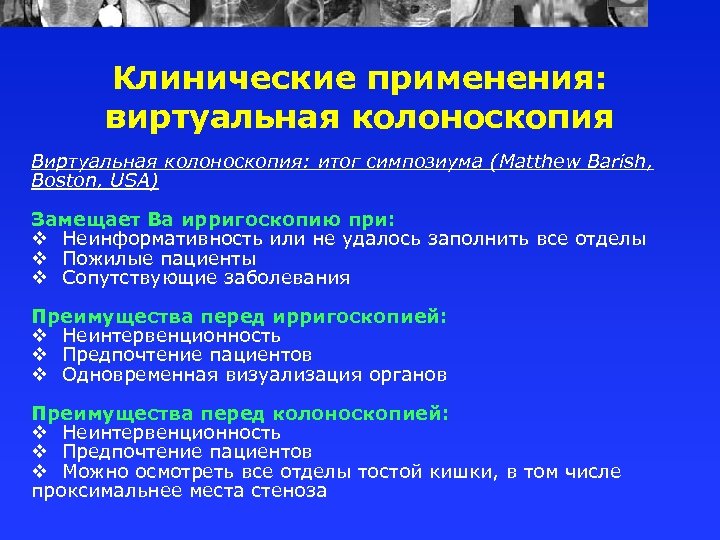 Клинические применения: виртуальная колоноскопия

Виртуальная колоноскопия: итог симпозиума (Matthew Barish, Boston, USA)

Замещает Ва ирригоскопию при:
❖ Неинформативность или не удалось заполнить все отделы
❖ Пожилые пациенты
❖ Сопутствующие заболевания

Преимущества перед ирригоскопией:
❖ Неинтервенционность
❖ Предпочтение пациентов
❖ Одновременная визуализация органов

Преимущества перед колоноскопией:
❖ Неинтервенционность
❖ Предпочтение пациентов
❖ Можно осмотреть все отделы тостой кишки, в том числе проксимальнее места стеноза